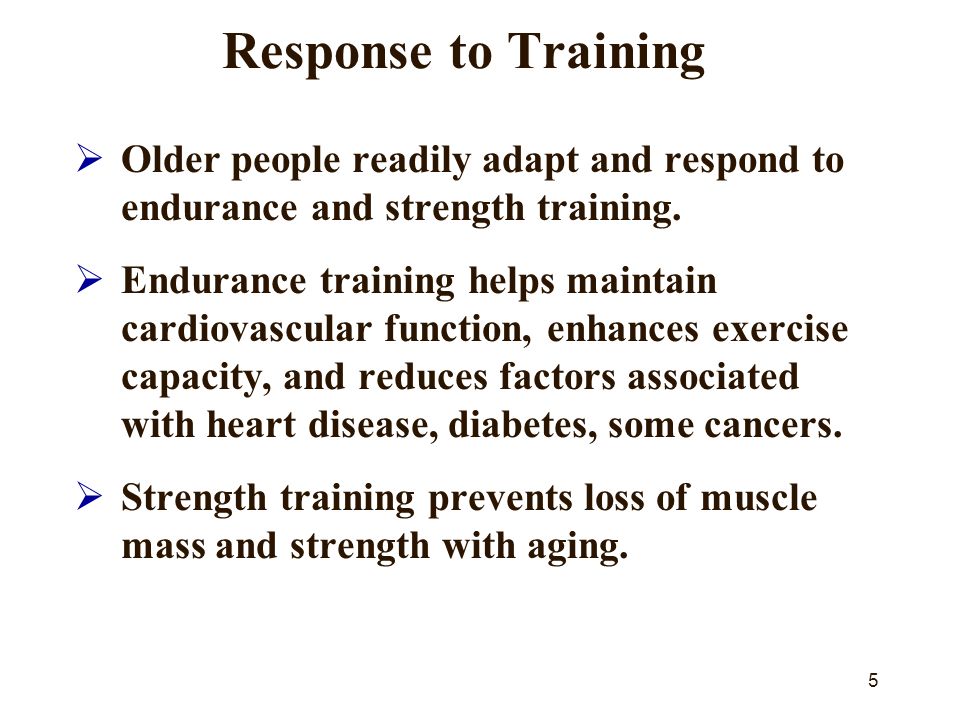 Response to Training

➢ Older people readily adapt and respond to endurance and strength training.

➢ Endurance training helps maintain cardiovascular function, enhances exercise capacity, and reduces factors associated with heart disease, diabetes, some cancers.

➢ Strength training prevents loss of muscle mass and strength with aging.

5